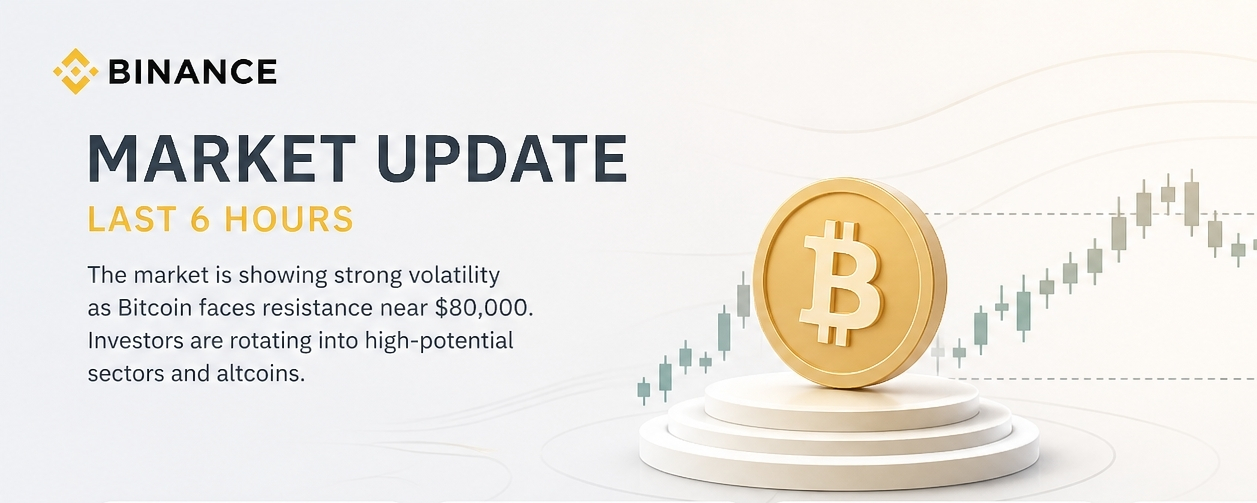 BINANCE

MARKET UPDATE

LAST 6 HOURS

The market is showing strong volatility as Bitcoin faces resistance near $80,000. Investors are rotating into high-potential sectors and altcoins.